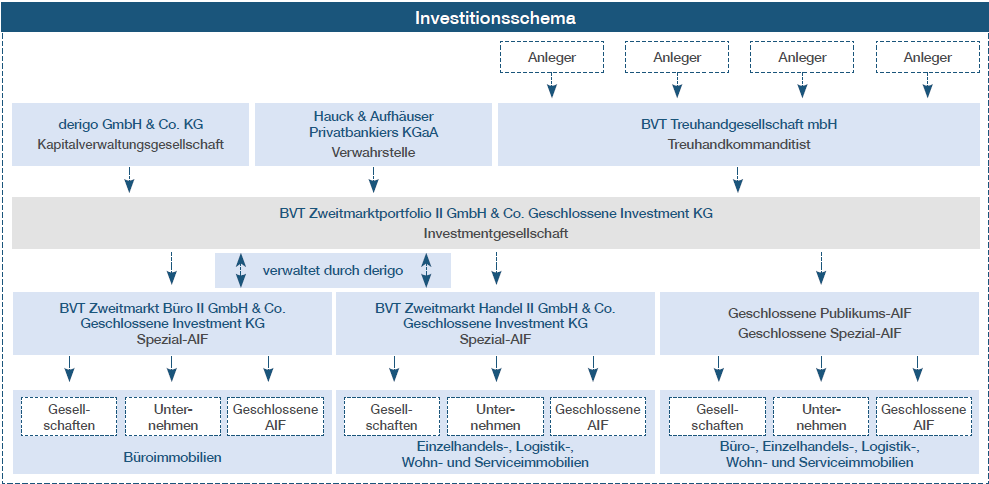 Investitionsschema

Anleger

Anleger

Anleger

Anleger

derigo GmbH & Co. KG
Kapitalverwaltungsgesellschaft

Hauck & Aufhäuser
Privatbankiers KGaA
Verwahrstelle

BVT Treuhandgesellschaft mbH
Treuhandkommanditist

BVT Zweitmarktportfolio II GmbH & Co. Geschlossene Investment KG
Investmentgesellschaft

verwaltet durch derigo

BVT Zweitmarkt Büro II GmbH & Co.
Geschlossene Investment KG
Spezial-AIF

BVT Zweitmarkt Handel II GmbH & Co.
Geschlossene Investment KG
Spezial-AIF

Geschlossene Publikums-AIF
Geschlossene Spezial-AIF

Gesellschaften

Unternehmen

Geschlossene AIF

Büroimmobilien

Gesellschaften

Unternehmen

Geschlossene AIF

Einzelhandels-, Logistik-,
Wohn- und Serviceimmobilien

Gesellschaften

Unternehmen

Geschlossene AIF

Büro-, Einzelhandels-, Logistik-,
Wohn- und Serviceimmobilien